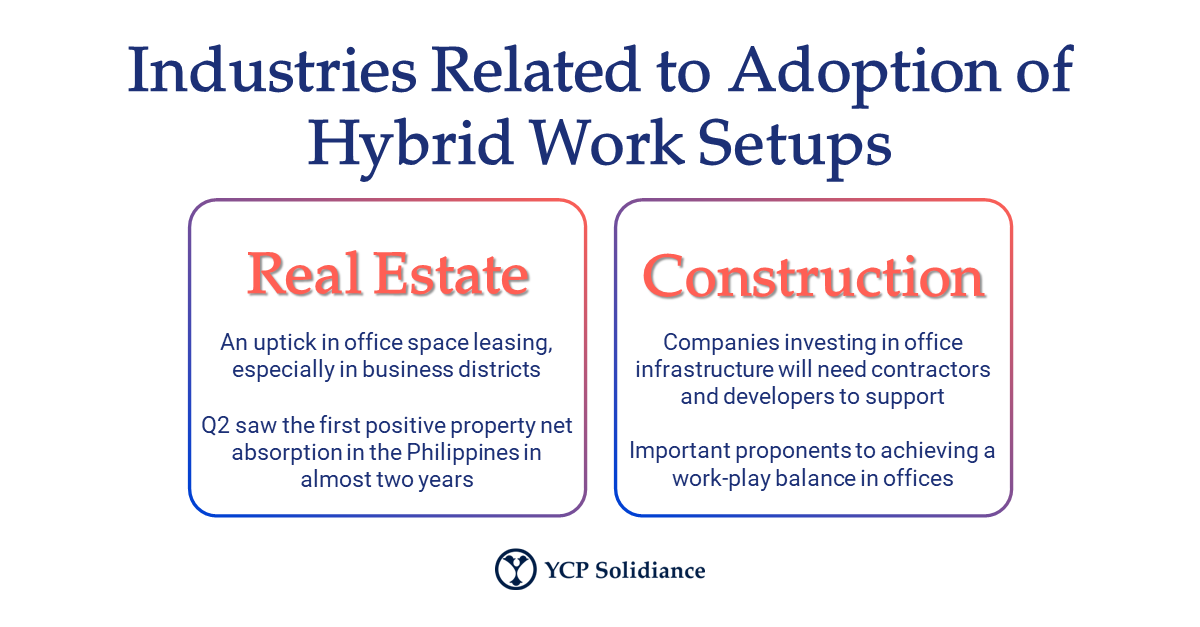 Industries Related to Adoption of Hybrid Work Setups

Real Estate

An uptick in office space leasing, especially in business districts

Q2 saw the first positive property net absorption in the Philippines in almost two years

Construction

Companies investing in office infrastructure will need contractors and developers to support

Important proponents to achieving a work-play balance in offices

YCP Solidiance